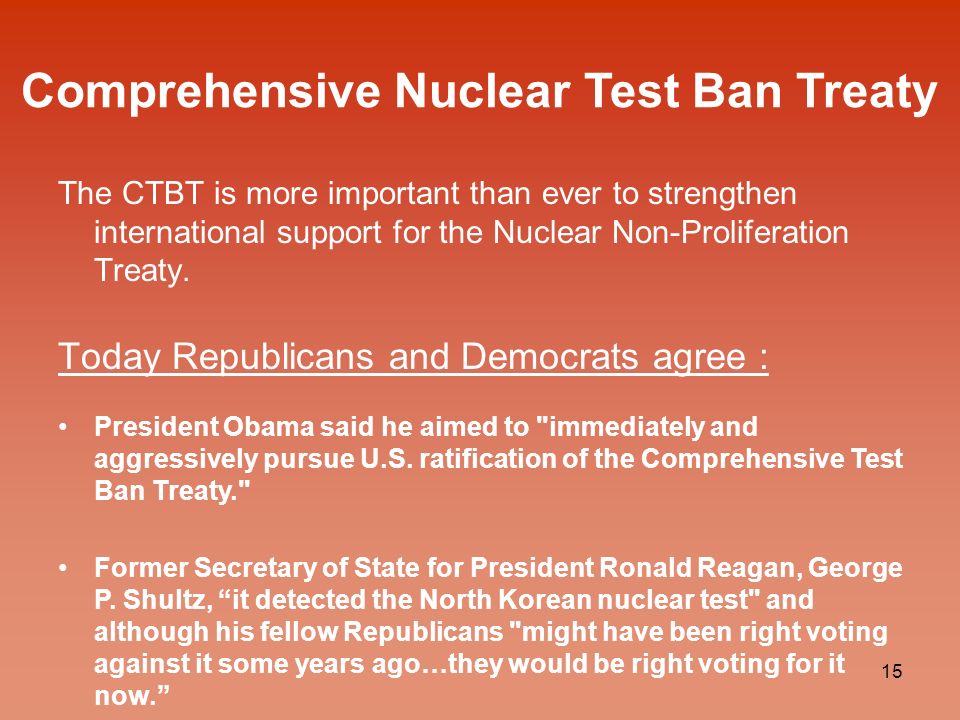 Comprehensive Nuclear Test Ban Treaty

The CTBT is more important than ever to strengthen international support for the Nuclear Non-Proliferation Treaty.

Today Republicans and Democrats agree :

• President Obama said he aimed to "immediately and aggressively pursue U.S. ratification of the Comprehensive Test Ban Treaty."

• Former Secretary of State for President Ronald Reagan, George P. Shultz, “it detected the North Korean nuclear test" and although his fellow Republicans "might have been right voting against it some years ago…they would be right voting for it now.”

15